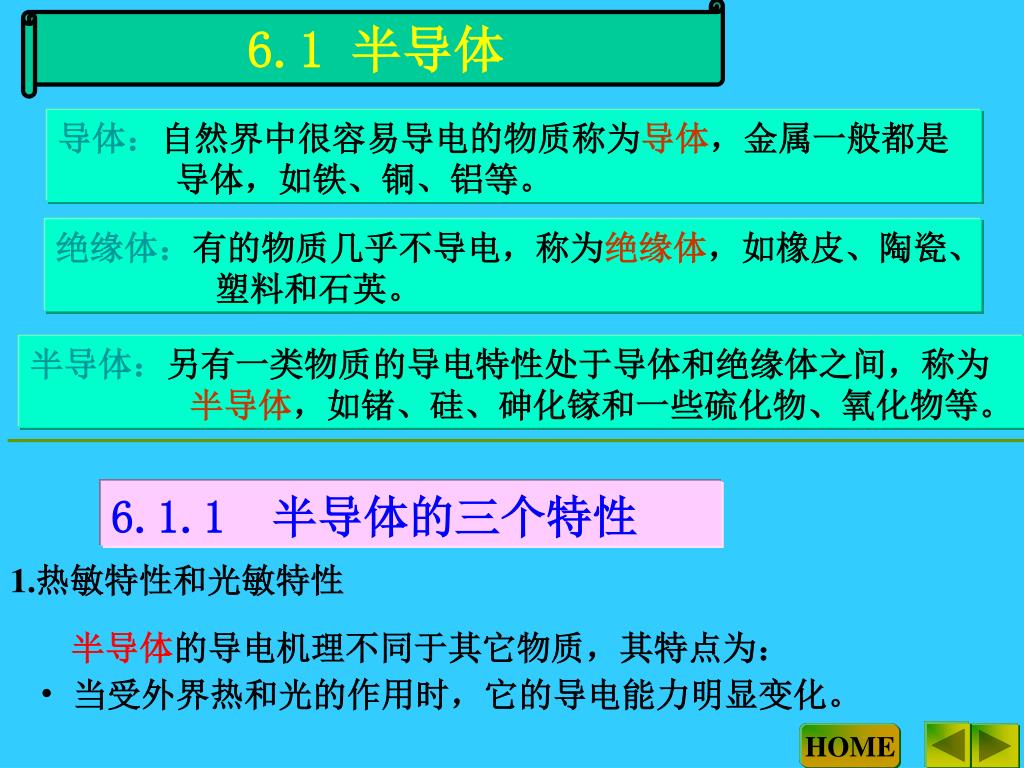 6.1 半导体

导体：自然界中很容易导电的物质称为导体，金属一般都是导体，如铁、铜、铝等。

绝缘体：有的物质几乎不导电，称为绝缘体，如橡皮、陶瓷、塑料和石英。

半导体：另有一类物质的导电特性处于导体和绝缘体之间，称为半导体，如锗、硅、砷化镓和一些硫化物、氧化物等。

6.1.1 半导体的三个特性

1.热敏特性和光敏特性

半导体的导电机理不同于其它物质，其特点为：

• 当受外界热和光的作用时，它的导电能力明显变化。

HOME